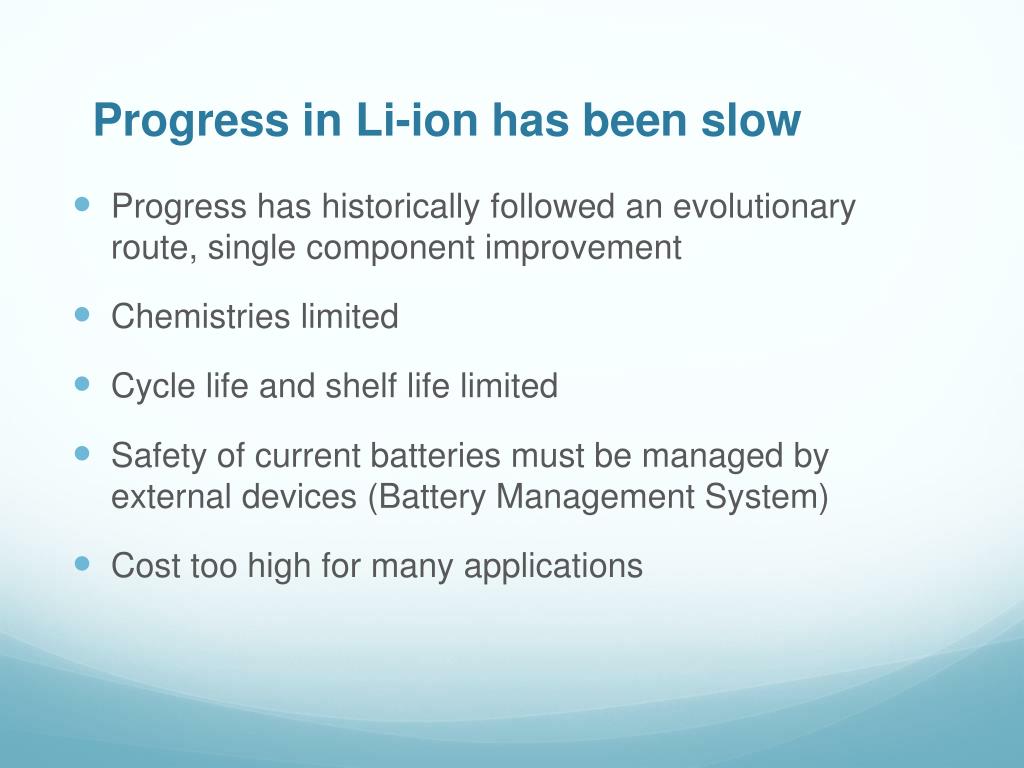 Progress in Li-ion has been slow

- Progress has historically followed an evolutionary route, single component improvement
- Chemistries limited
- Cycle life and shelf life limited
- Safety of current batteries must be managed by external devices (Battery Management System)
- Cost too high for many applications